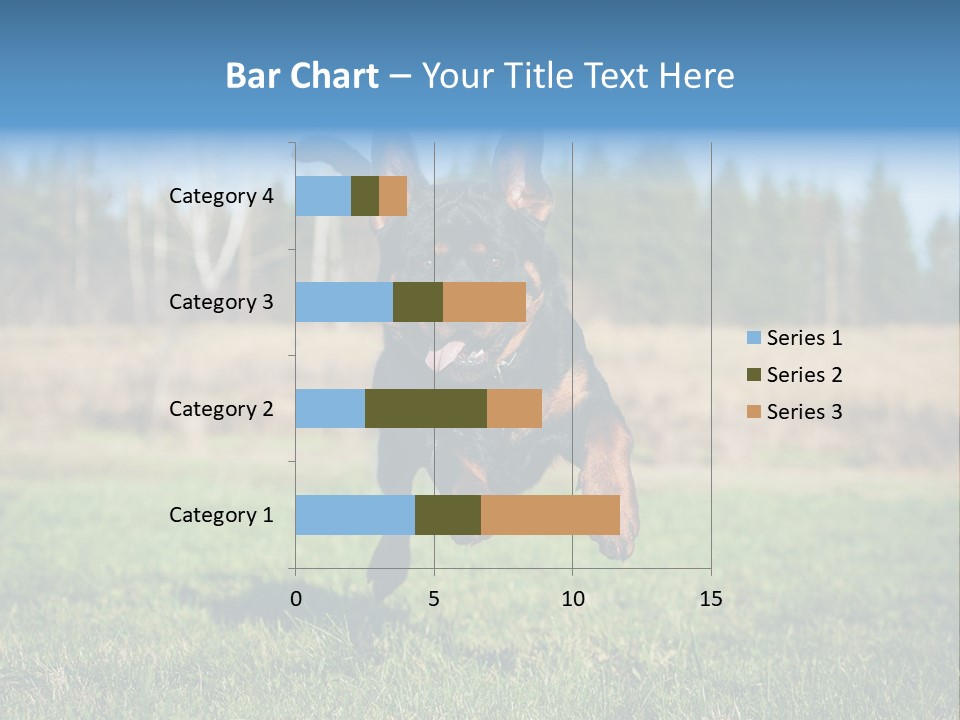 Bar Chart – Your Title Text Here

Category 4
Category 3
Category 2
Category 1

0
5
10
15

Series 1
Series 2
Series 3